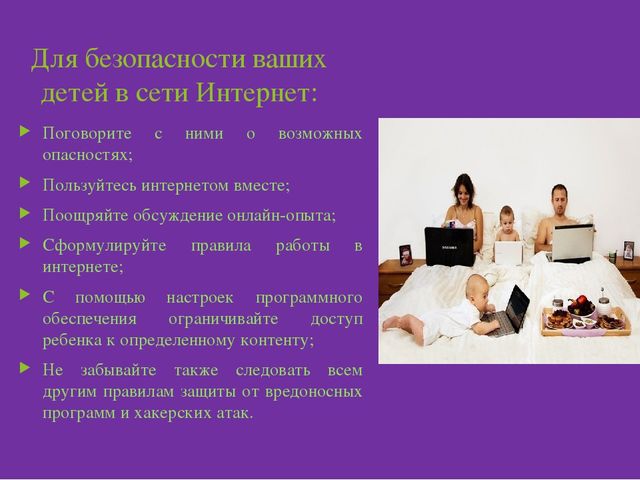 Для безопасности ваших детей в сети Интернет:

Поговорите с ними о возможных опасностях;

Пользуйтесь интернетом вместе;

Поощряйте обсуждение онлайн-опыта;

Сформулируйте правила работы в интернете;

С помощью настроек программного обеспечения ограничивайте доступ ребенка к определенному контенту;

Не забывайте также следовать всем другим правилам защиты от вредоносных программ и хакерских атак.